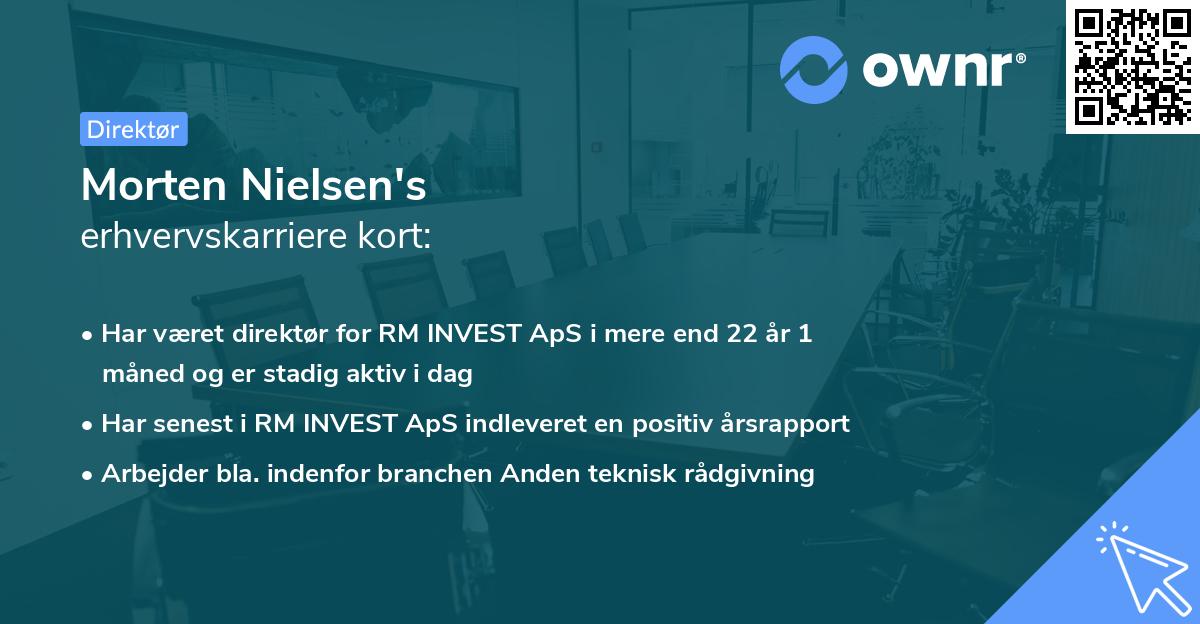 ownr®

Direktør

Morten Nielsen's
erhvervskarriere kort:

• Har været direktør for RM INVEST ApS i mere end 22 år 1 måned og er stadig aktiv i dag
• Har senest i RM INVEST ApS indleveret en positiv årsrapport
• Arbejder bla. indenfor branchen Anden teknisk rådgivning